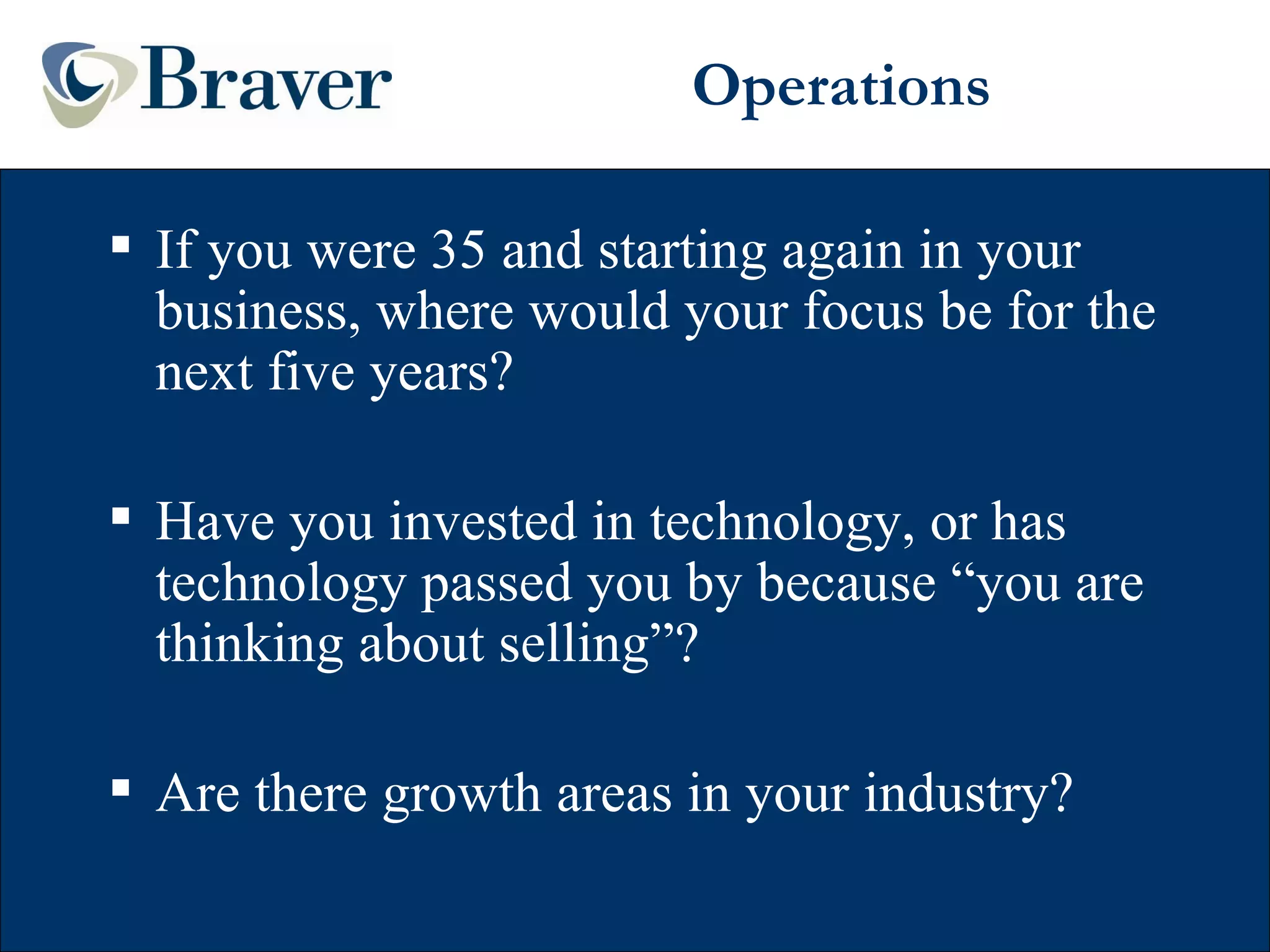 Braver

Operations

▪ If you were 35 and starting again in your business, where would your focus be for the next five years?

▪ Have you invested in technology, or has technology passed you by because “you are thinking about selling”?

▪ Are there growth areas in your industry?